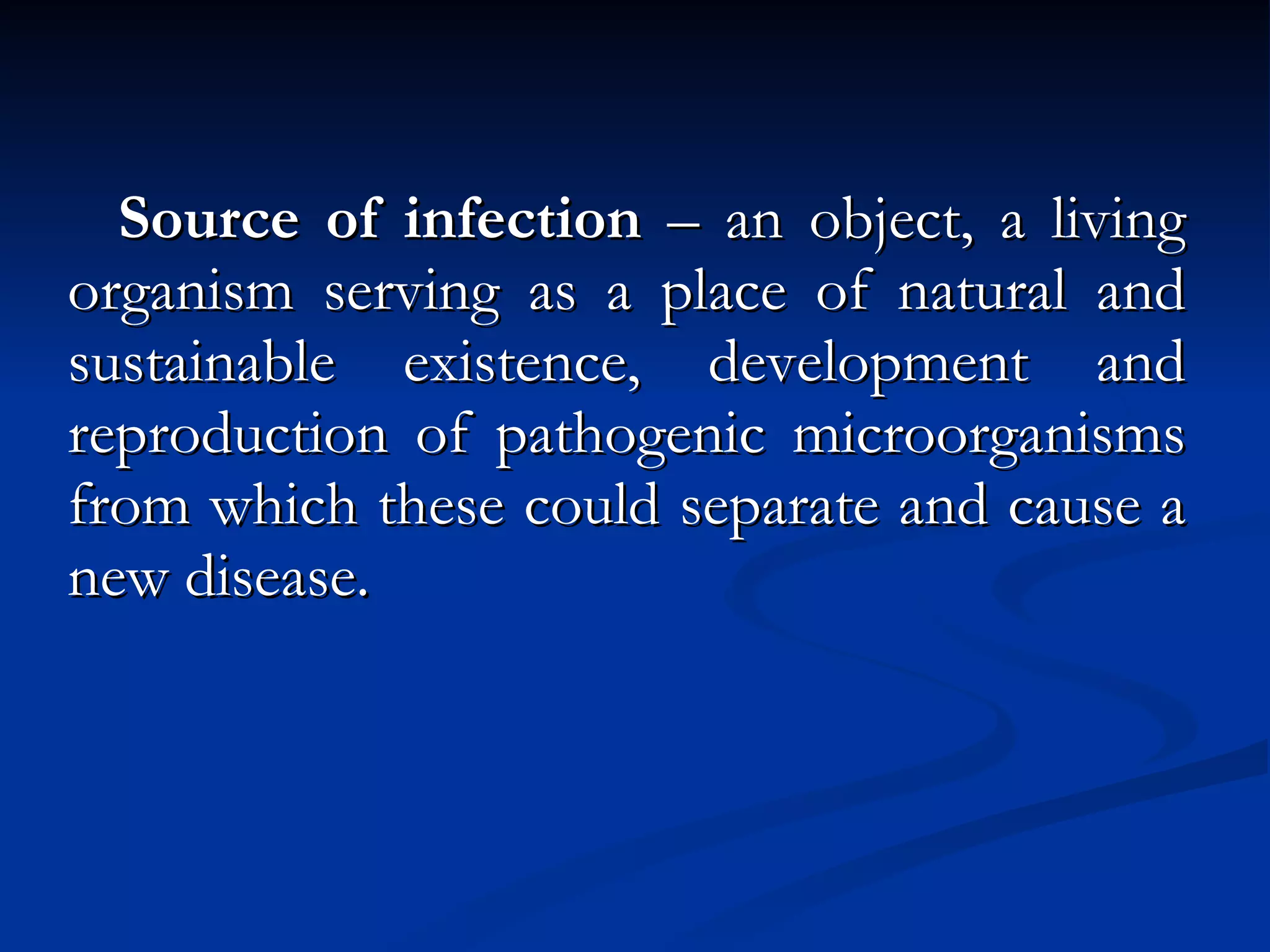 Source of infection – an object, a living organism serving as a place of natural and sustainable existence, development and reproduction of pathogenic microorganisms from which these could separate and cause a new disease.